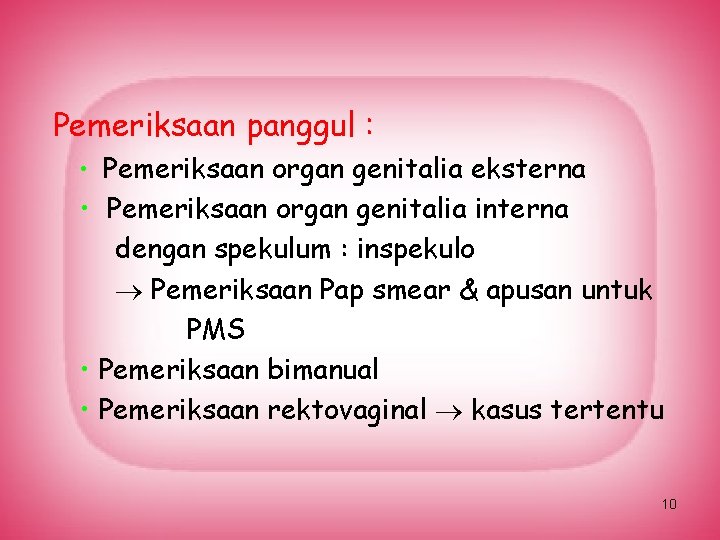 Pemeriksaan panggul :

• Pemeriksaan organ genitalia eksterna
• Pemeriksaan organ genitalia interna dengan spekulum : inspekulo
$\rightarrow$ Pemeriksaan Pap smear & apusan untuk PMS
• Pemeriksaan bimanual
• Pemeriksaan rektovaginal $\rightarrow$ kasus tertentu

10